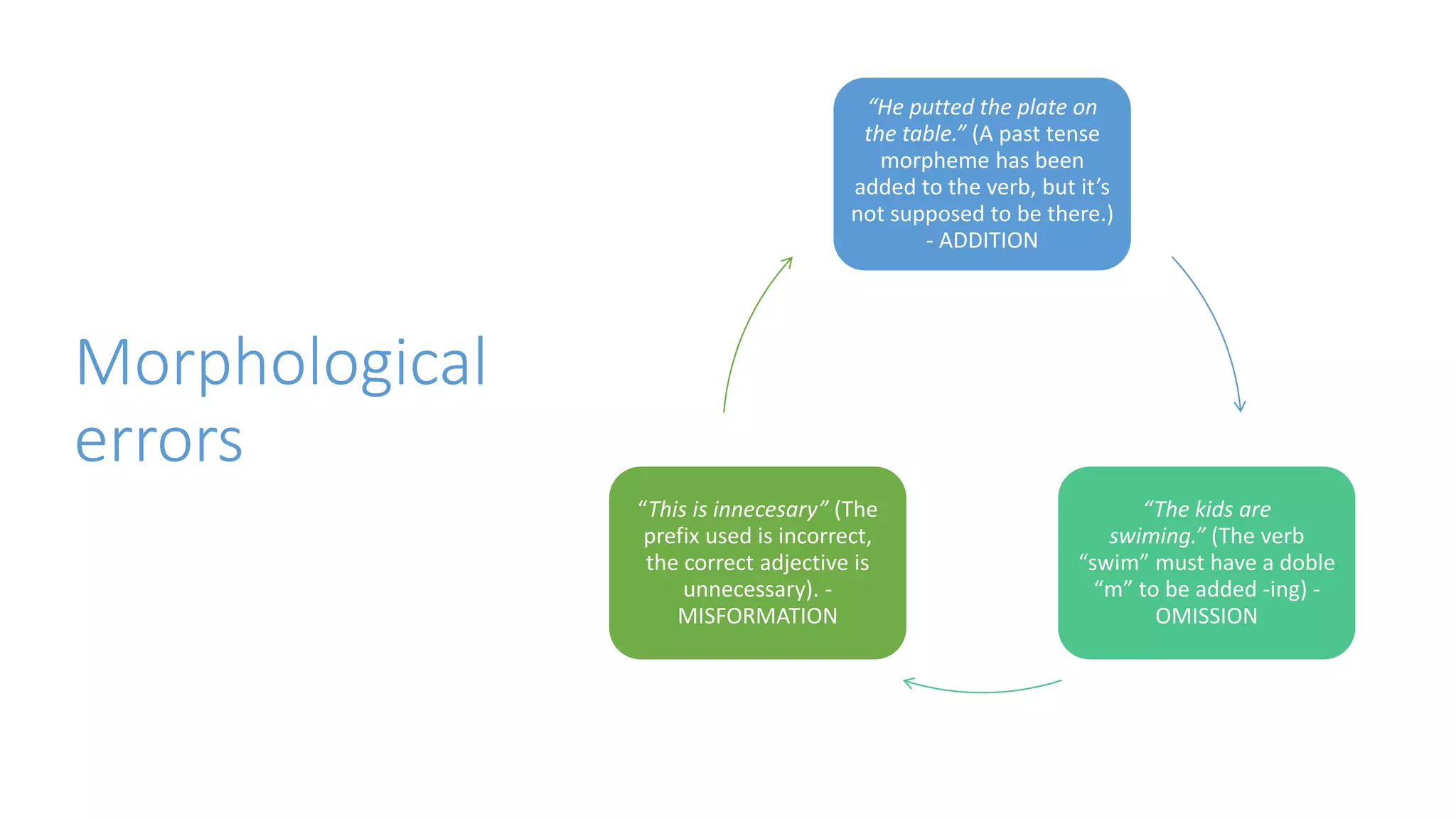 Morphological errors

“He putted the plate on the table.” (A past tense morpheme has been added to the verb, but it’s not supposed to be there.) - ADDITION

“The kids are swiming.” (The verb “swim” must have a doble “m” to be added -ing) - OMISSION

“This is innecesary” (The prefix used is incorrect, the correct adjective is unnecessary). - MISFORMATION